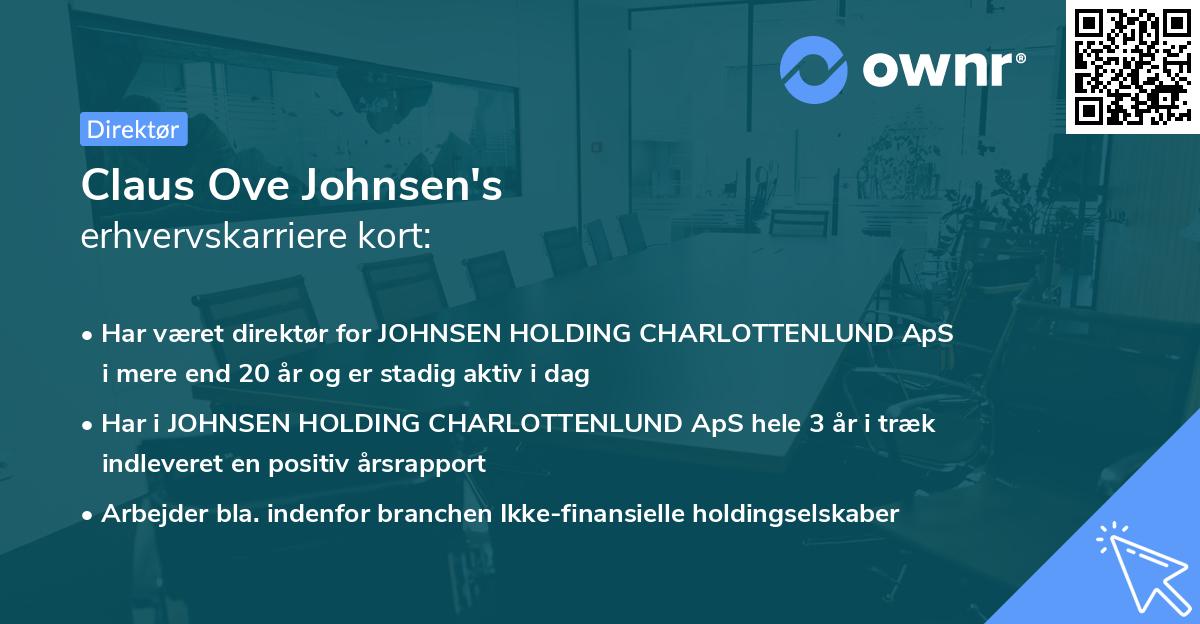 ownr®

Direktør

Claus Ove Johnsen's
erhvervskarriere kort:

• Har været direktør for JOHNSEN HOLDING CHARLOTTENLUND ApS i mere end 20 år og er stadig aktiv i dag

• Har i JOHNSEN HOLDING CHARLOTTENLUND ApS hele 3 år i træk indleveret en positiv årsrapport

• Arbejder bla. indenfor branchen Ikke-finansielle holdingselskaber